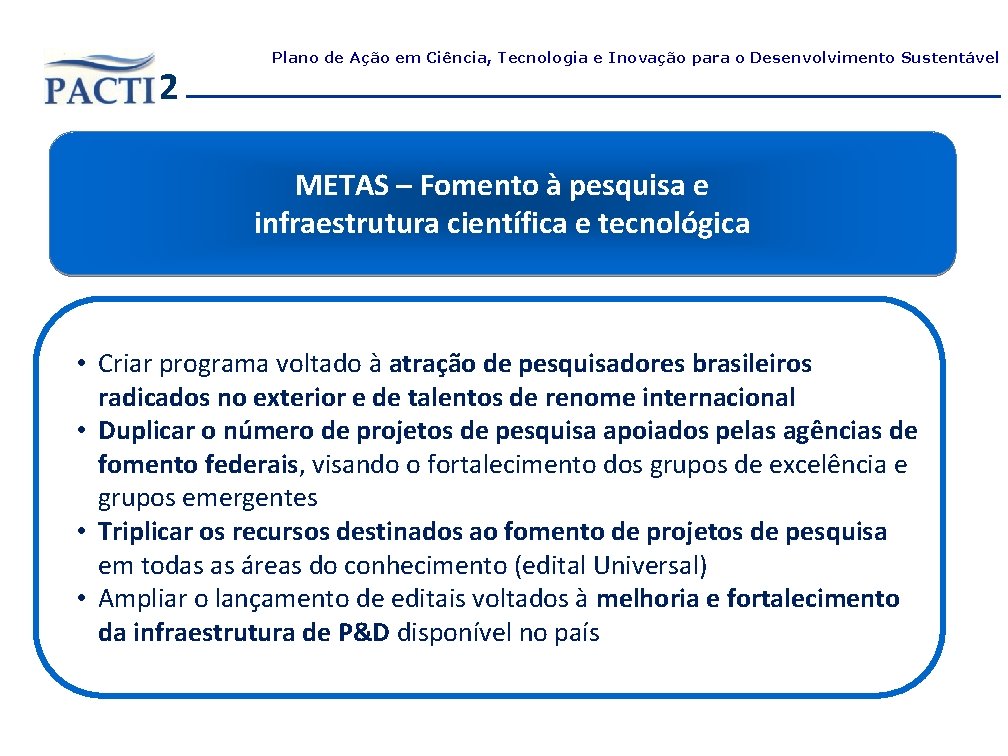 PACTI 2

Plano de Ação em Ciência, Tecnologia e Inovação para o Desenvolvimento Sustentável

METAS – Fomento à pesquisa e infraestrutura científica e tecnológica

• Criar programa voltado à atração de pesquisadores brasileiros radicados no exterior e de talentos de renome internacional
• Duplicar o número de projetos de pesquisa apoiados pelas agências de fomento federais, visando o fortalecimento dos grupos de excelência e grupos emergentes
• Triplicar os recursos destinados ao fomento de projetos de pesquisa em todas as áreas do conhecimento (edital Universal)
• Ampliar o lançamento de editais voltados à melhoria e fortalecimento da infraestrutura de P&D disponível no país